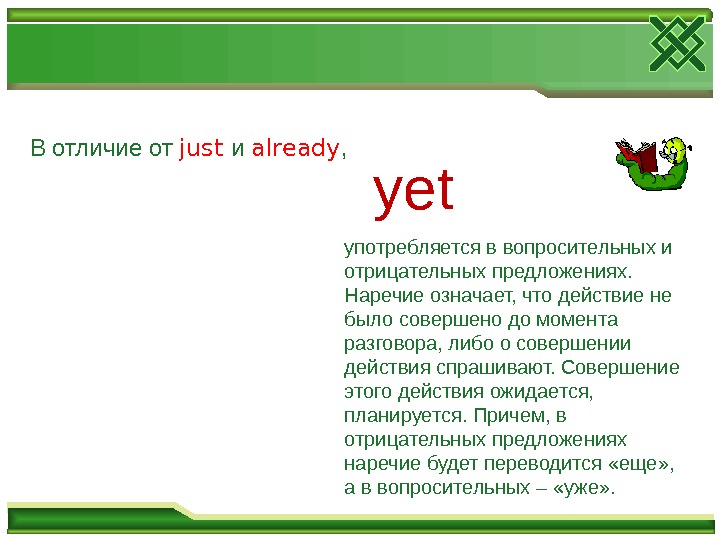 В отличие от just и already,

yet

употребляется в вопросительных и отрицательных предложениях. Наречие означает, что действие не было совершено до момента разговора, либо о совершении действия спрашивают. Совершение этого действия ожидается, планируется. Причем, в отрицательных предложениях наречие будет переводится «еще», а в вопросительных – «уже».